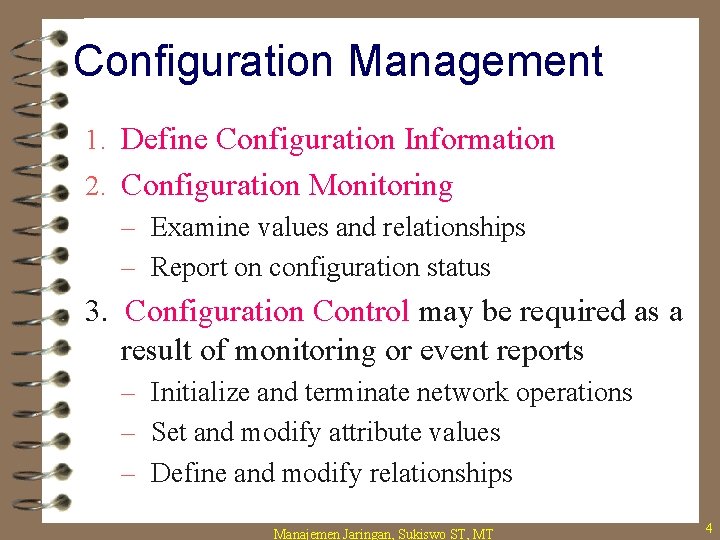 Configuration Management

1. Define Configuration Information
2. Configuration Monitoring
– Examine values and relationships
– Report on configuration status
3. Configuration Control may be required as a result of monitoring or event reports
– Initialize and terminate network operations
– Set and modify attribute values
– Define and modify relationships

Manajemen Jaringan, Sukiswo ST, MT

4